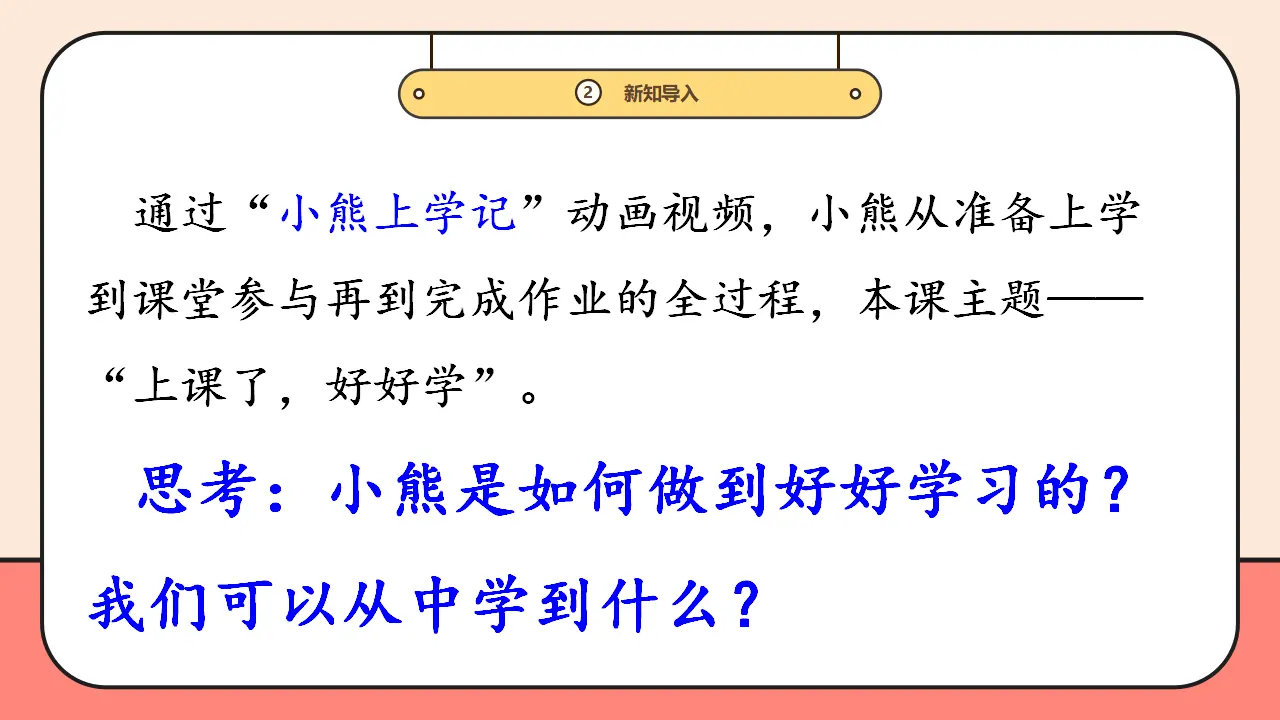 ② 新知导入

通过“小熊上学记”动画视频，小熊从准备上学到课堂参与再到完成作业的全过程，本课主题——“上课了，好好学”。

思考：小熊是如何做到好好学习的？我们可以从中学到什么？